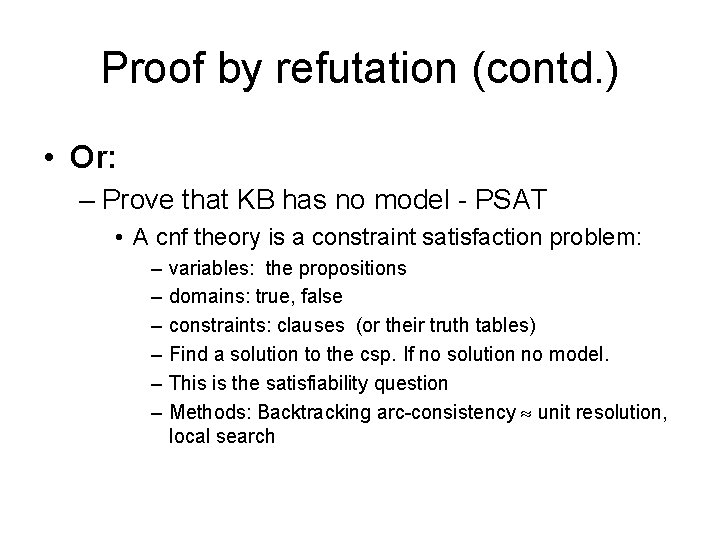 Proof by refutation (contd.)

• Or:

– Prove that KB has no model - PSAT

• A cnf theory is a constraint satisfaction problem:

– variables: the propositions

– domains: true, false

– constraints: clauses (or their truth tables)

– Find a solution to the csp. If no solution no model.

– This is the satisfiability question

– Methods: Backtracking arc-consistency $\approx$ unit resolution, local search